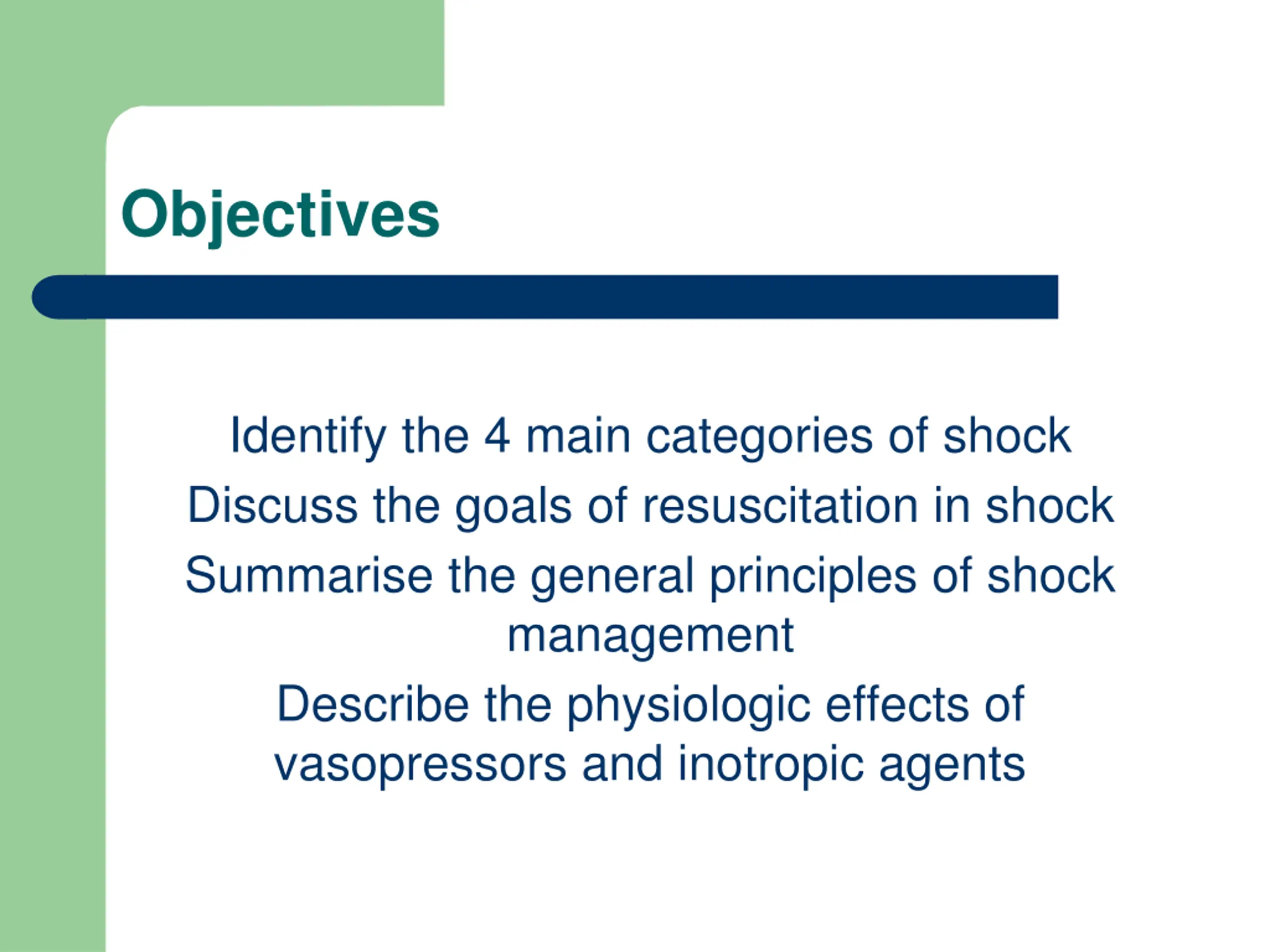 Objectives

Identify the 4 main categories of shock

Discuss the goals of resuscitation in shock

Summarise the general principles of shock management

Describe the physiologic effects of vasopressors and inotropic agents